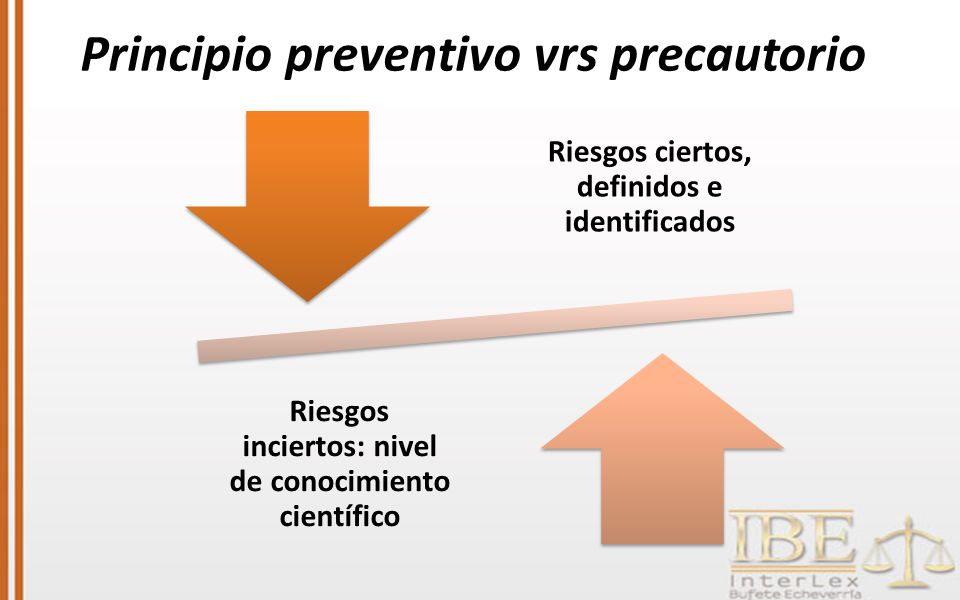 Principio preventivo vrs precautorio

Riesgos ciertos, definidos e identificados

Riesgos inciertos: nivel de conocimiento científico

IBE
InterLex
Bufete Echeverría